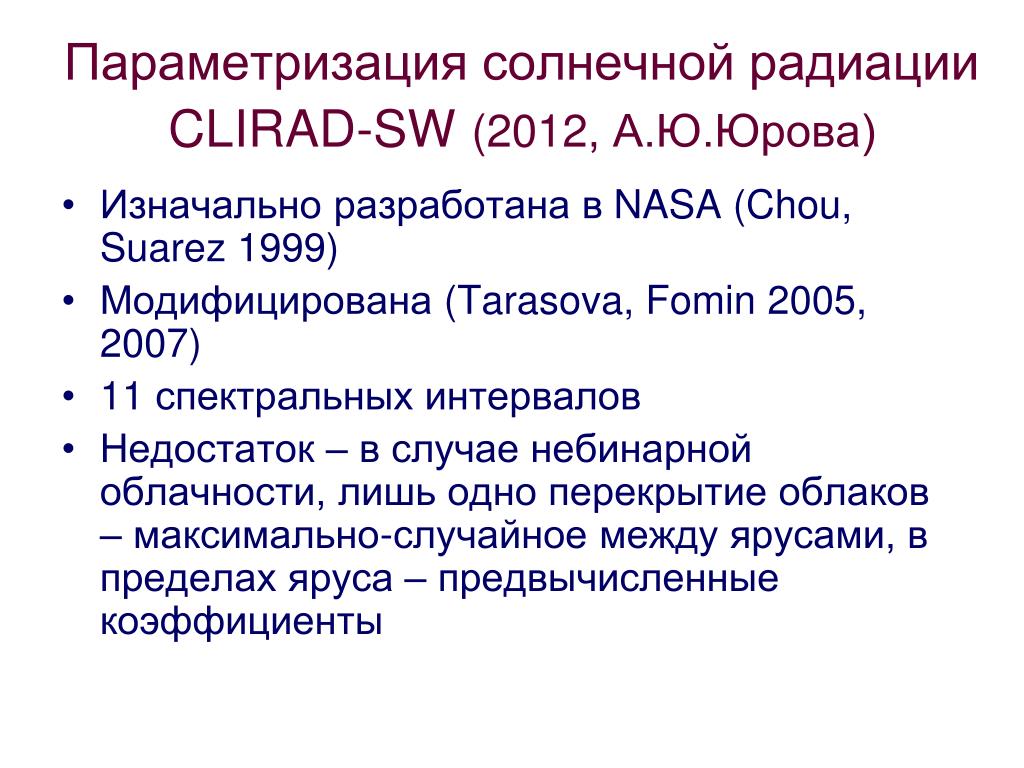 Параметризация солнечной радиации CLIRAD-SW (2012, А.Ю.Юрова)

• Изначально разработана в NASA (Chou, Suarez 1999)
• Модифицирована (Tarasova, Fomin 2005, 2007)
• 11 спектральных интервалов
• Недостаток – в случае небинарной облачности, лишь одно перекрытие облаков – максимально-случайное между ярусами, в пределах яруса – предвычисленные коэффициенты